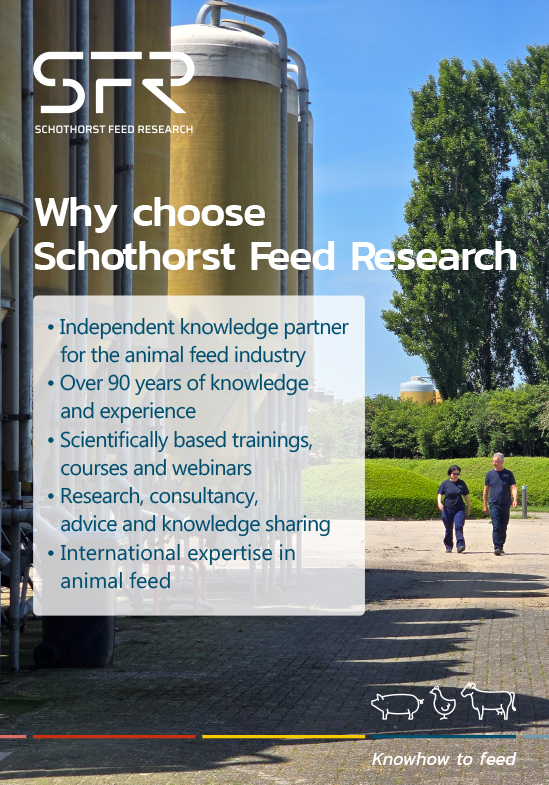 SFR
SCHOTHORST FEED RESEARCH

Why choose Schothorst Feed Research

• Independent knowledge partner for the animal feed industry
• Over 90 years of knowledge and experience
• Scientifically based trainings, courses and webinars
• Research, consultancy, advice and knowledge sharing
• International expertise in animal feed

Knowhow to feed